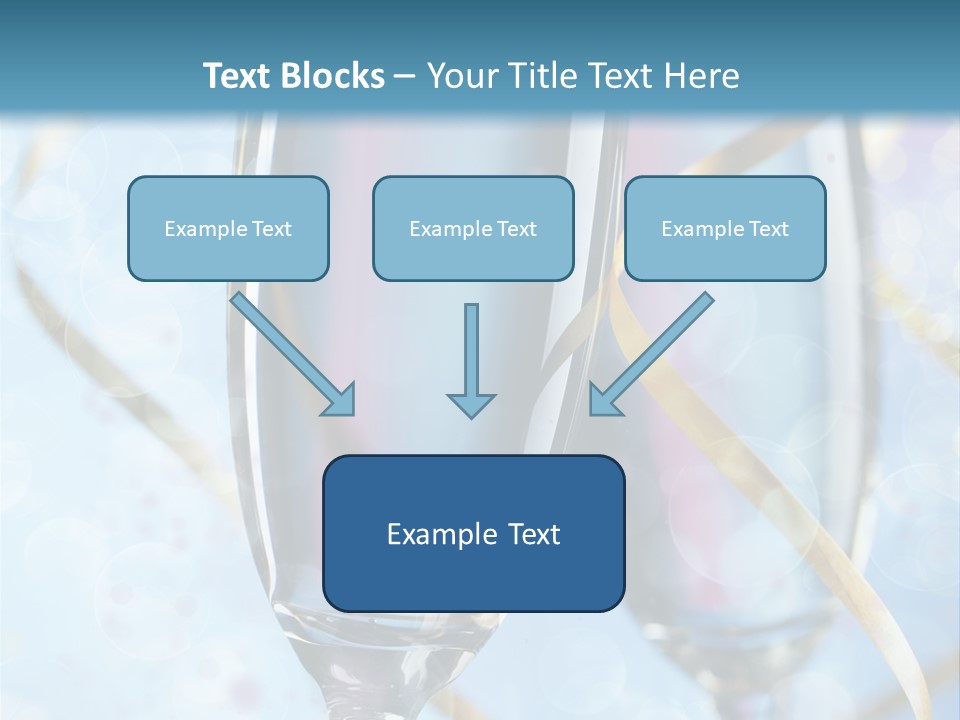 Text Blocks – Your Title Text Here

Example Text

Example Text

Example Text

Example Text